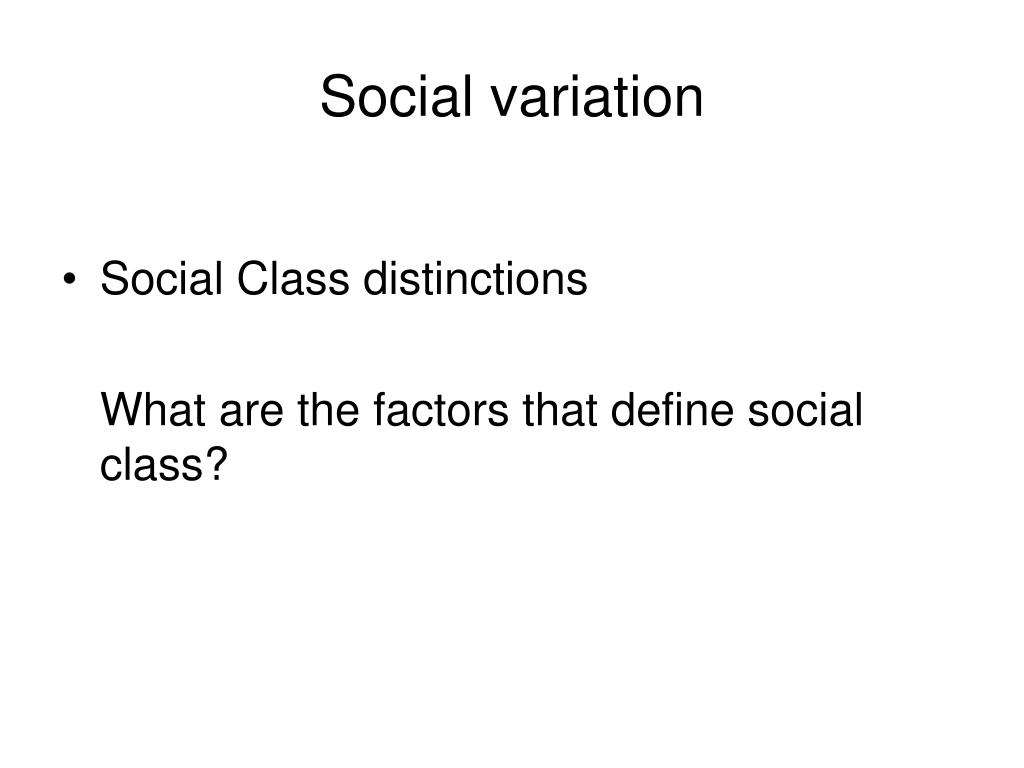 Social variation

• Social Class distinctions

What are the factors that define social class?